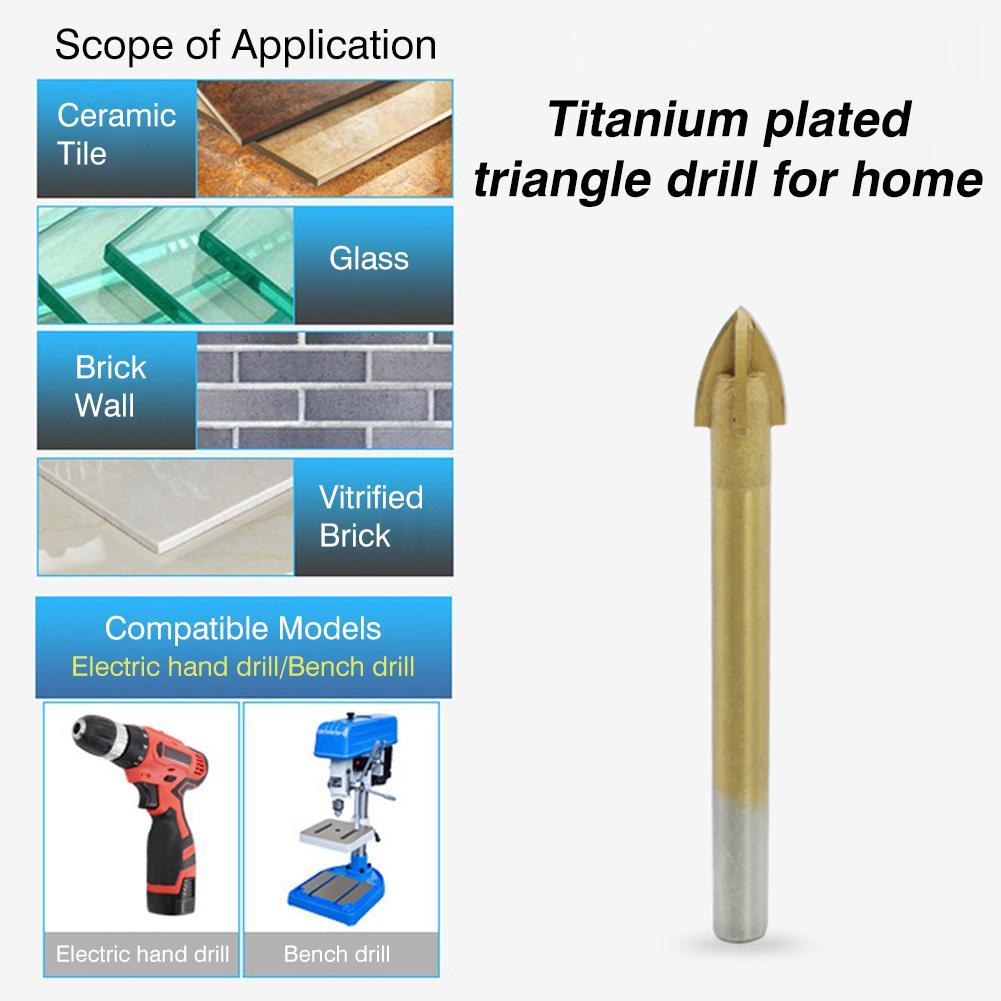 Scope of Application

Ceramic Tile

Glass

Brick Wall

Vitrified Brick

Compatible Models
Electric hand drill/Bench drill

Electric hand drill

Bench drill

Titanium plated triangle drill for home